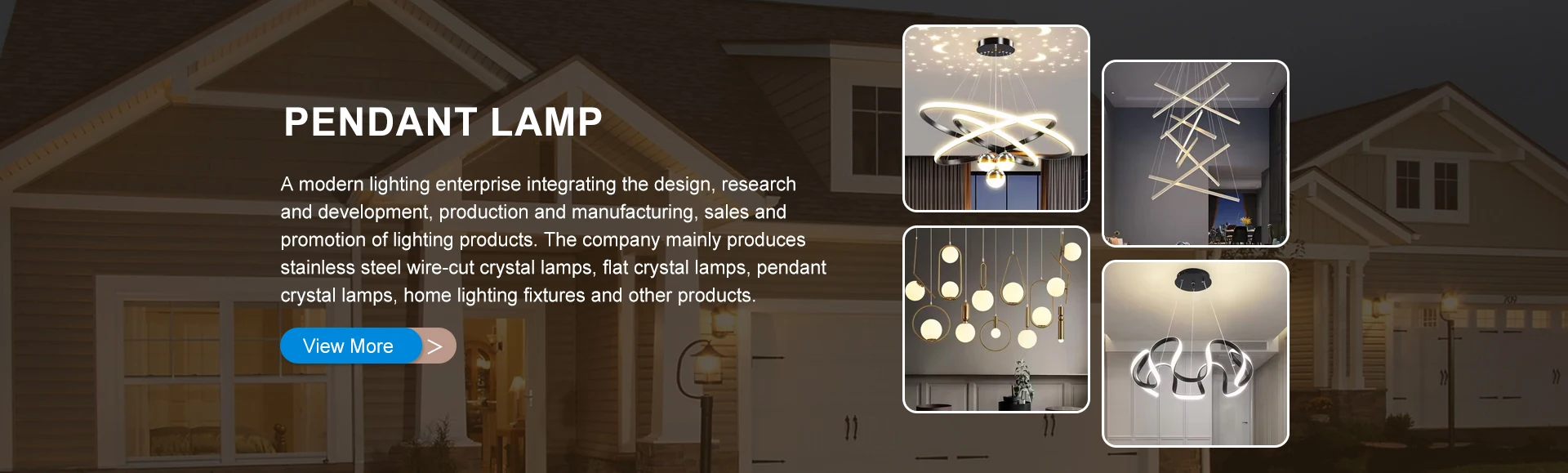 PENDANT LAMP

A modern lighting enterprise integrating the design, research and development, production and manufacturing, sales and promotion of lighting products. The company mainly produces stainless steel wire-cut crystal lamps, flat crystal lamps, pendant crystal lamps, home lighting fixtures and other products.

View More >